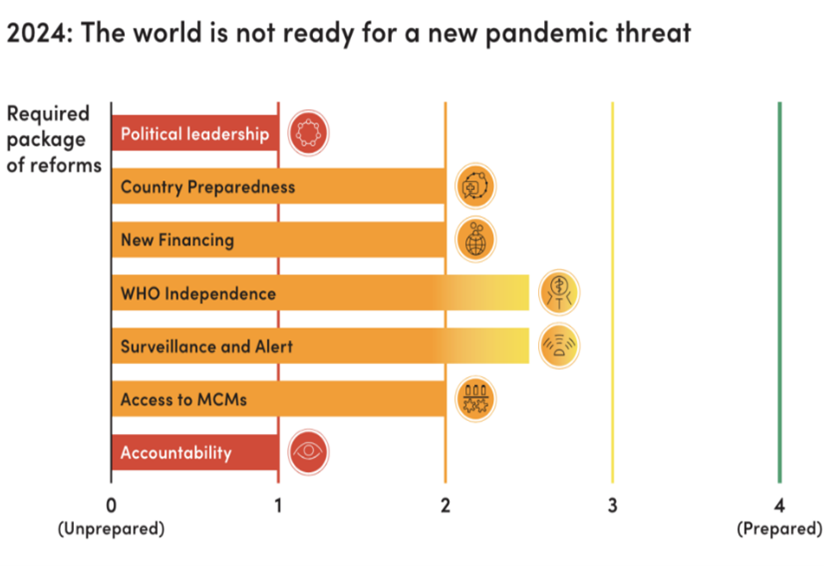 2024: The world is not ready for a new pandemic threat

Required package of reforms

Political leadership

Country Preparedness

New Financing

WHO Independence

Surveillance and Alert

Access to MCMs

Accountability

0
(Unprepared)

1

2

3

4
(Prepared)